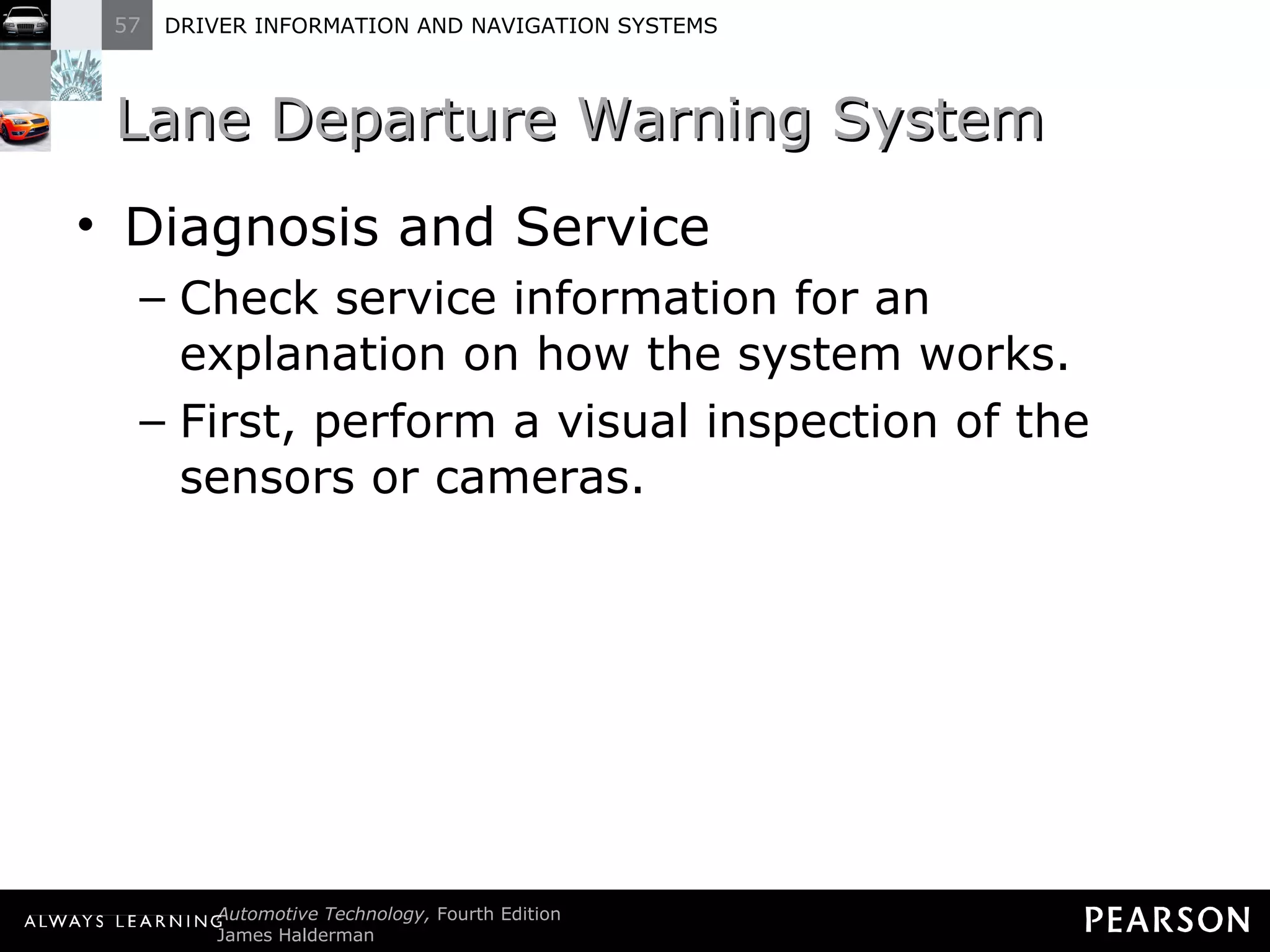 57 DRIVER INFORMATION AND NAVIGATION SYSTEMS

Lane Departure Warning System

• Diagnosis and Service
– Check service information for an explanation on how the system works.
– First, perform a visual inspection of the sensors or cameras.

ALWAYS LEARNING Automotive Technology, Fourth Edition
James Halderman

PEARSON